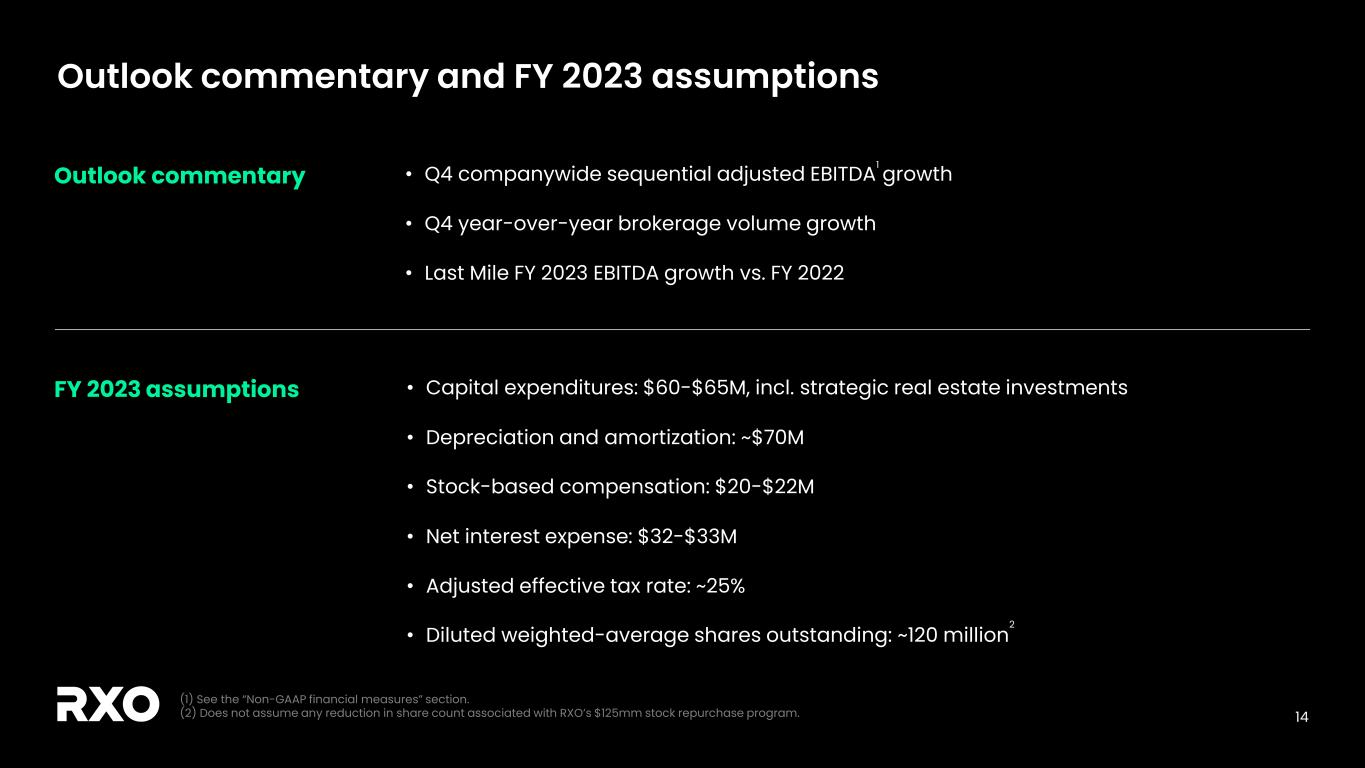 Outlook commentary and FY 2023 assumptions

Outlook commentary

• Q4 companywide sequential adjusted EBITDA$^1$ growth

• Q4 year-over-year brokerage volume growth

• Last Mile FY 2023 EBITDA growth vs. FY 2022

FY 2023 assumptions

• Capital expenditures: \$60-\$65M, incl. strategic real estate investments

• Depreciation and amortization: ~\$70M

• Stock-based compensation: \$20-\$22M

• Net interest expense: \$32-\$33M

• Adjusted effective tax rate: ~25%

• Diluted weighted-average shares outstanding: ~120 million$^2$

RXO

(1) See the "Non-GAAP financial measures" section.
(2) Does not assume any reduction in share count associated with RXO's \$125mm stock repurchase program.

14